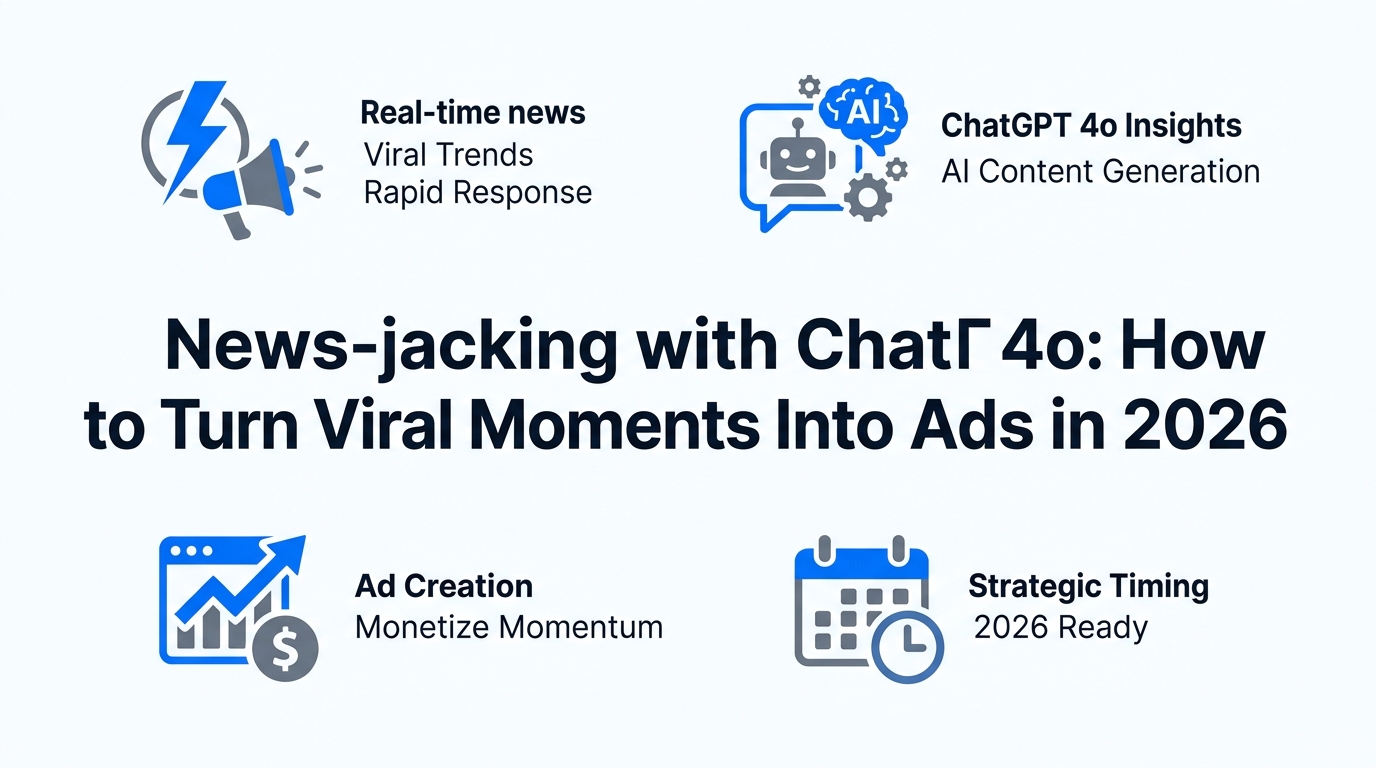 Real-time news
Viral Trends
Rapid Response

AI

ChatGPT 4o Insights
AI Content Generation

News-jacking with ChatΓ 4o: How to Turn Viral Moments Into Ads in 2026

$

Ad Creation
Monetize Momentum

Strategic Timing
2026 Ready